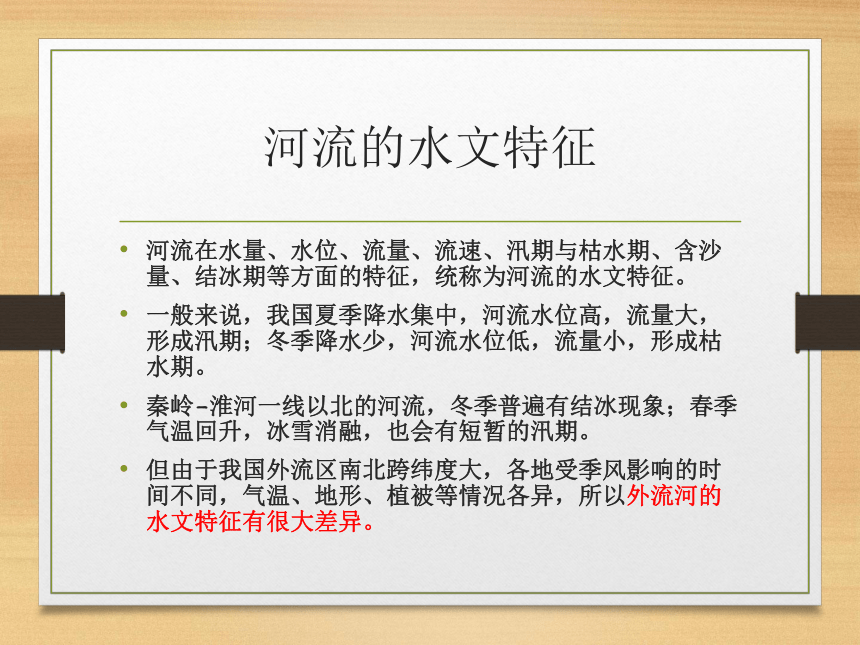 河流的水文特征

• 河流在水量、水位、流量、流速、汛期与枯水期、含沙量、结冰期等方面的特征，统称为河流的水文特征。

• 一般来说，我国夏季降水集中，河流水位高，流量大，形成汛期；冬季降水少，河流水位低，流量小，形成枯水期。

• 秦岭-淮河一线以北的河流，冬季普遍有结冰现象；春季气温回升，冰雪消融，也会有短暂的汛期。

• 但由于我国外流区南北跨纬度大，各地受季风影响的时间不同，气温、地形、植被等情况各异，所以外流河的水文特征有很大差异。